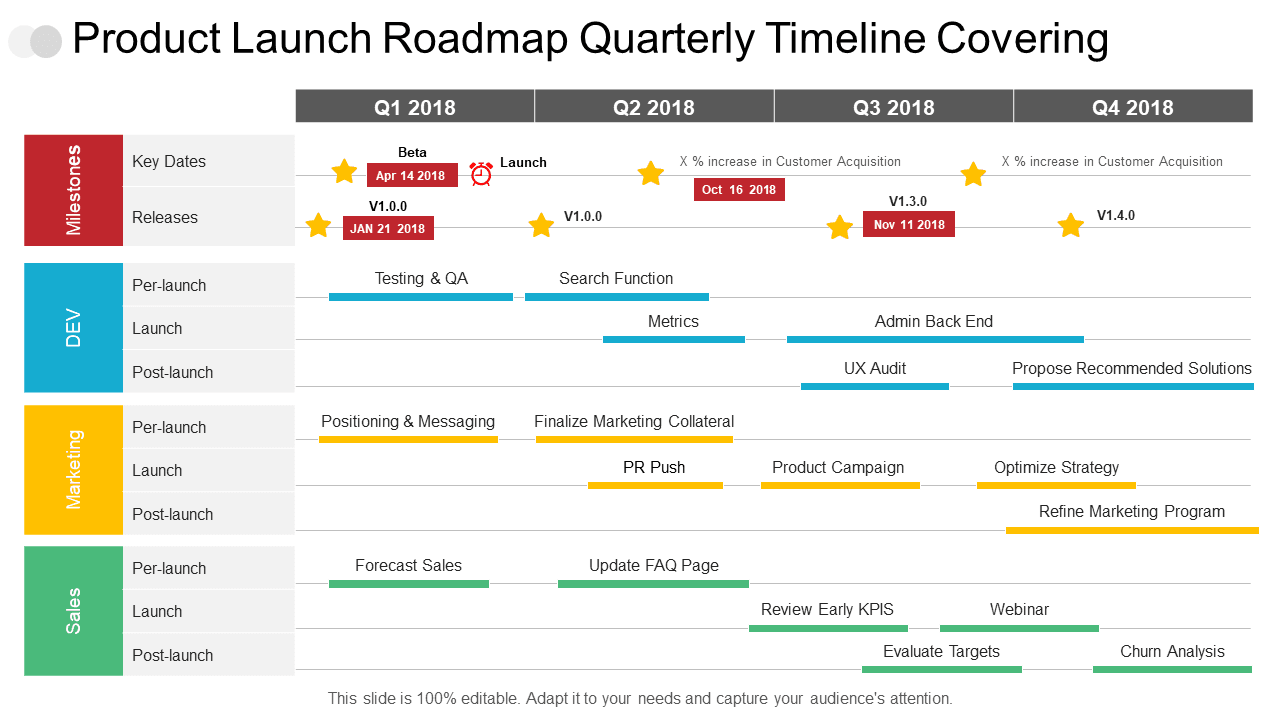 Product Launch Roadmap Quarterly Timeline Covering

Q1 2018
Q2 2018
Q3 2018
Q4 2018

Milestones
Key Dates
Beta
Apr 14 2018
Launch
X % increase in Customer Acquisition
Oct 16 2018
X % increase in Customer Acquisition
Releases
V1.0.0
JAN 21 2018
V1.0.0
V1.3.0
Nov 11 2018
V1.4.0

DEV
Per-launch
Testing & QA
Search Function
Launch
Metrics
Admin Back End
Post-launch
UX Audit
Propose Recommended Solutions

Marketing
Per-launch
Positioning & Messaging
Finalize Marketing Collateral
Launch
PR Push
Product Campaign
Optimize Strategy
Post-launch
Refine Marketing Program

Sales
Per-launch
Forecast Sales
Update FAQ Page
Launch
Review Early KPIS
Webinar
Post-launch
Evaluate Targets
Churn Analysis

This slide is 100% editable. Adapt it to your needs and capture your audience's attention.